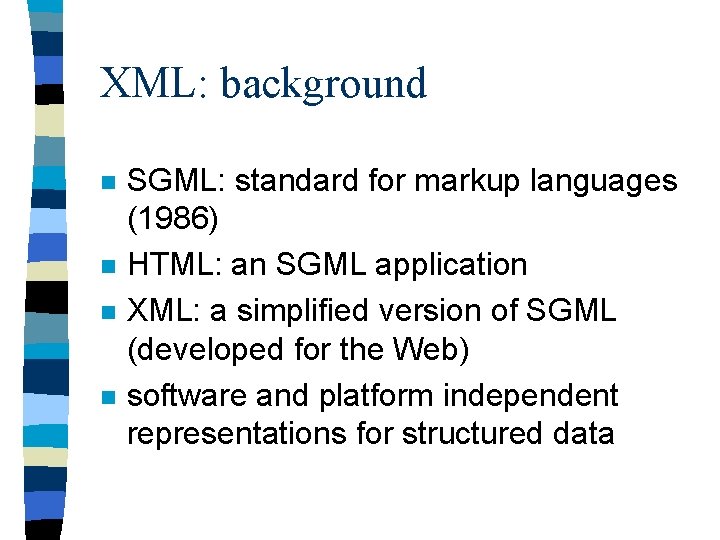 XML: background

- SGML: standard for markup languages (1986)
- HTML: an SGML application
- XML: a simplified version of SGML (developed for the Web)
- software and platform independent representations for structured data